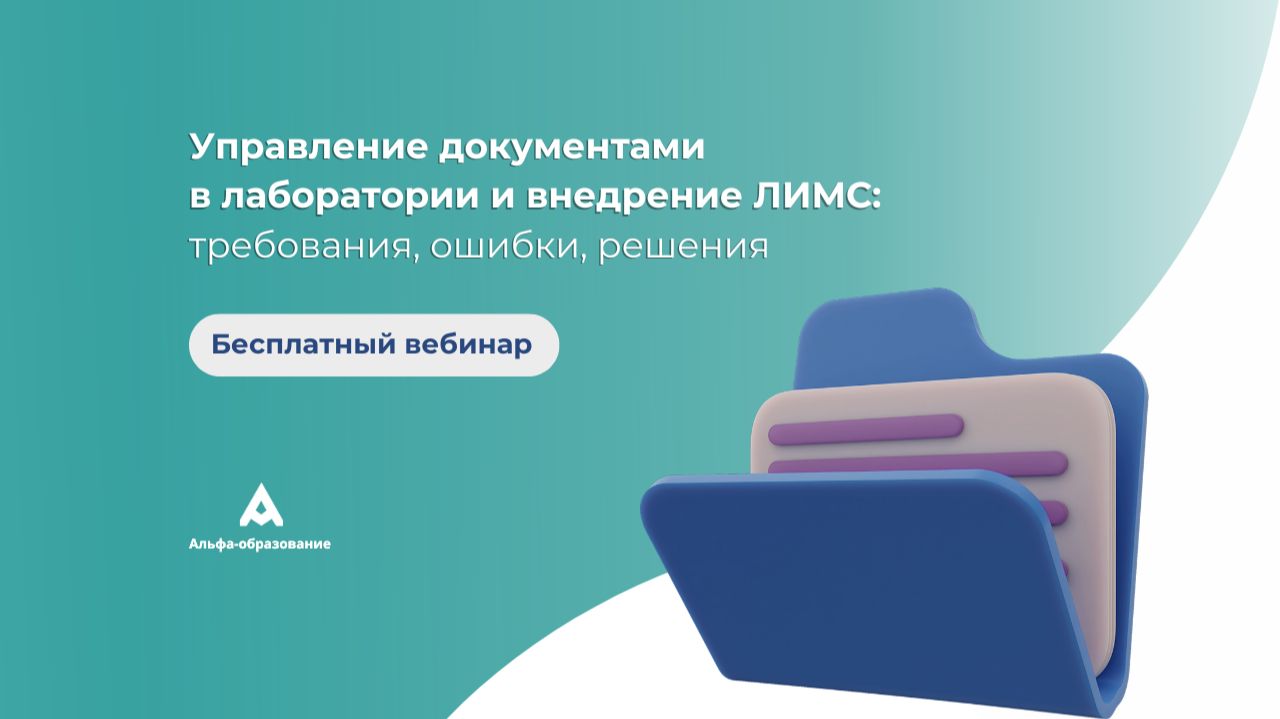 Управление документами в лаборатории и внедрение ЛИМС: требования, ошибки, решения

Бесплатный вебинар

Альфа-образование